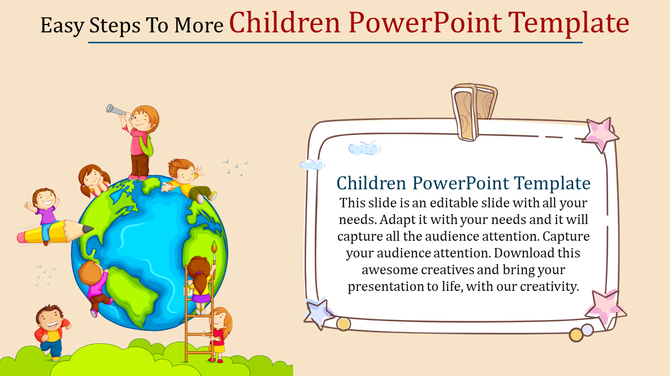 Easy Steps To More Children PowerPoint Template

Children PowerPoint Template
This slide is an editable slide with all your needs. Adapt it with your needs and it will capture all the audience attention. Capture your audience attention. Download this awesome creatives and bring your presentation to life, with our creativity.